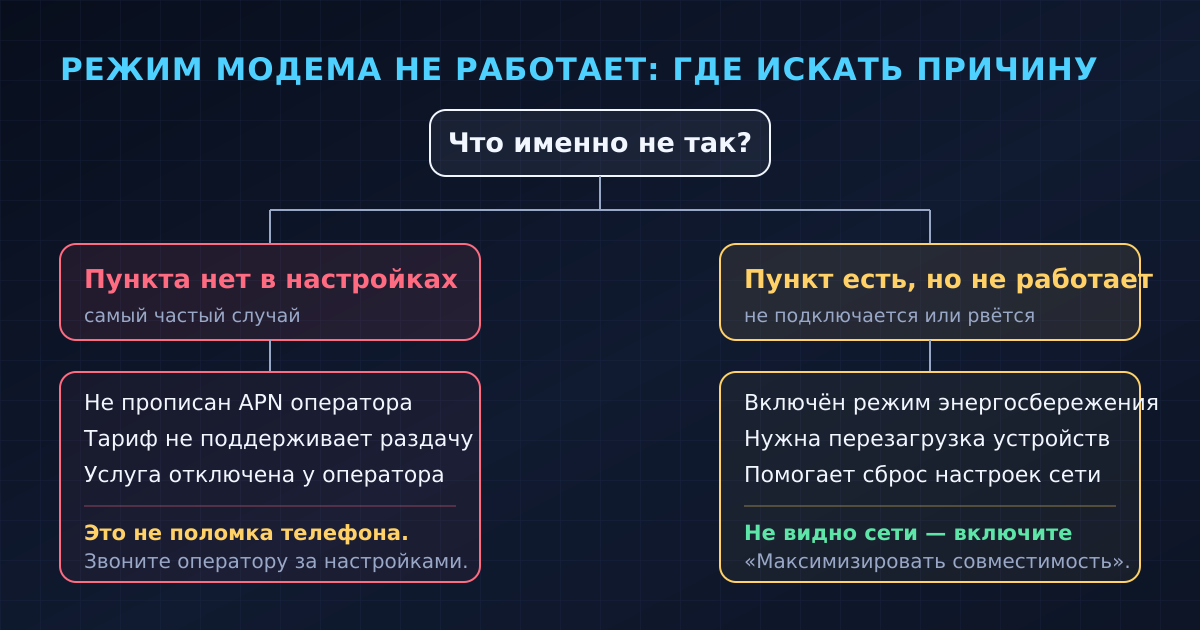 РЕЖИМ МОДЕМА НЕ РАБОТАЕТ: ГДЕ ИСКАТЬ ПРИЧИНУ

Что именно не так?

Пункта нет в настройках
самый частый случай

Не прописан APN оператора
Тариф не поддерживает раздачу
Услуга отключена у оператора

Это не поломка телефона.
Звоните оператору за настройками.

Пункт есть, но не работает
не подключается или рвётся

Включён режим энергосбережения
Нужна перезагрузка устройств
Помогает сброс настроек сети

Не видно сети — включите
«Максимизировать совместимость».